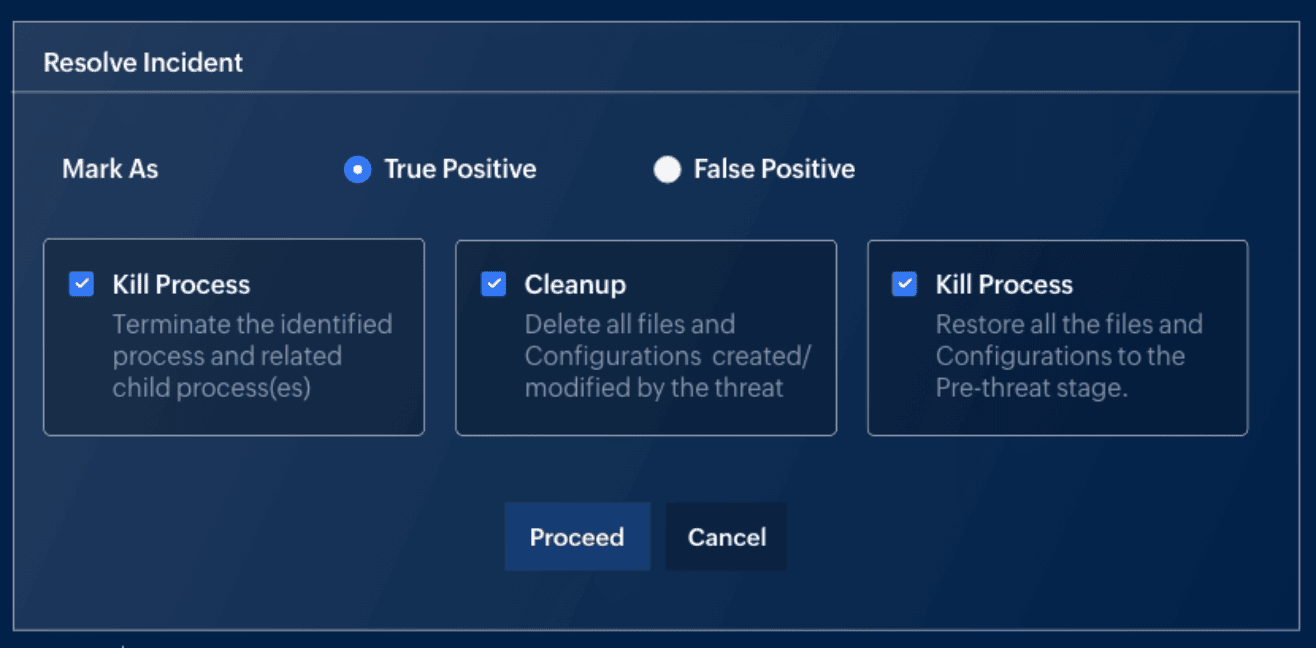 Resolve Incident

Mark As

True Positive

False Positive

Kill Process
Terminate the identified process and related child process(es)

Cleanup
Delete all files and Configurations created/ modified by the threat

Kill Process
Restore all the files and Configurations to the Pre-threat stage.

Proceed

Cancel